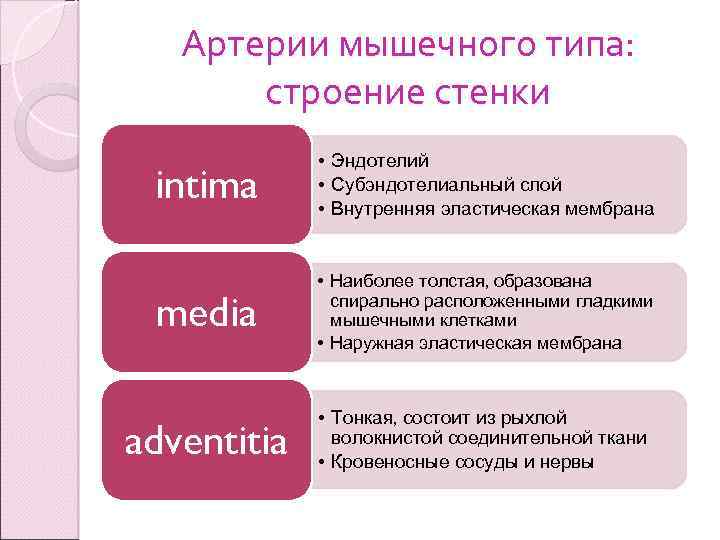 Артерии мышечного типа: строение стенки

intima

• Эндотелий
• Субэндотелиальный слой
• Внутренняя эластическая мембрана

media

• Наиболее толстая, образована спирально расположенными гладкими мышечными клетками
• Наружная эластическая мембрана

adventitia

• Тонкая, состоит из рыхлой волокнистой соединительной ткани
• Кровеносные сосуды и нервы